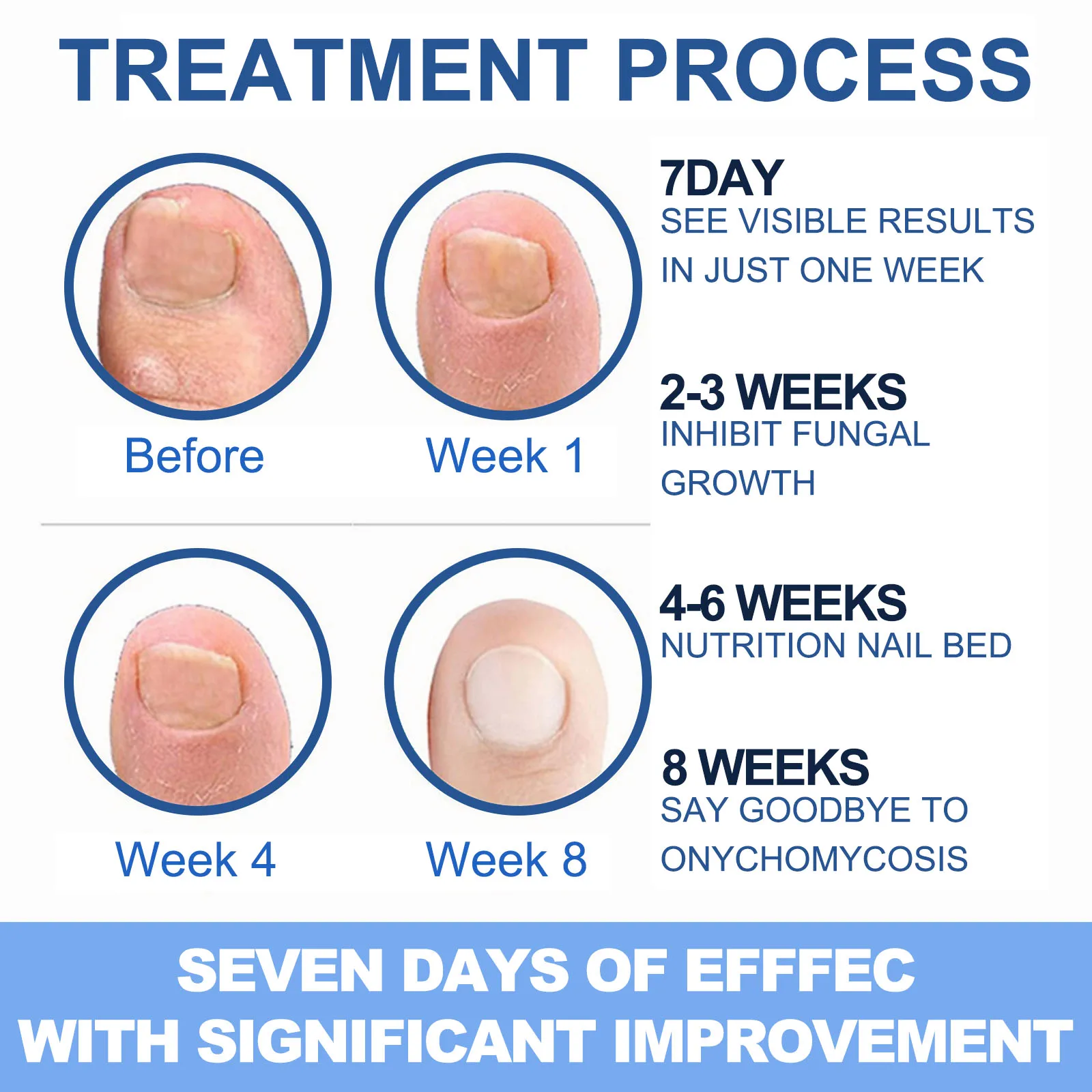 TREATMENT PROCESS

Before

Week 1

Week 4

Week 8

7DAY
SEE VISIBLE RESULTS IN JUST ONE WEEK

2-3 WEEKS
INHIBIT FUNGAL GROWTH

4-6 WEEKS
NUTRITION NAIL BED

8 WEEKS
SAY GOODBYE TO ONYCHOMYCOSIS

SEVEN DAYS OF EFFFEC
WITH SIGNIFICANT IMPROVEMENT